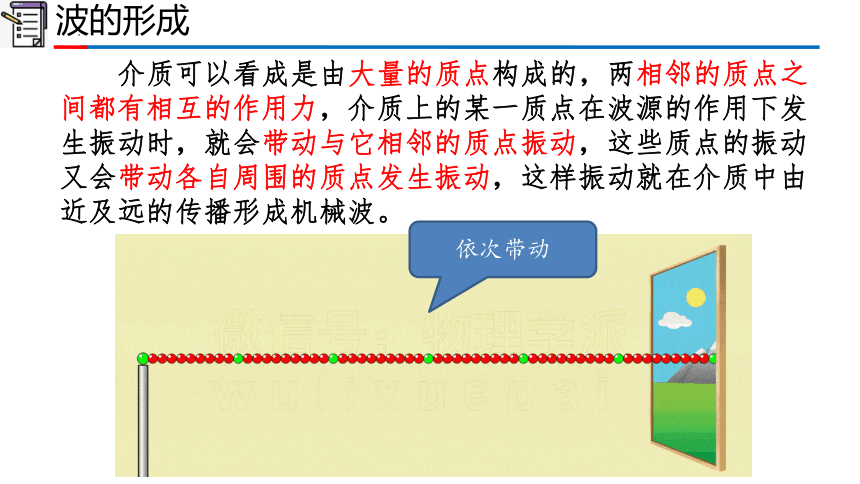 波的形成

介质可以看成是由大量的质点构成的，两相邻的质点之间都有相互的作用力，介质上的某一质点在波源的作用下发生振动时，就会带动与它相邻的质点振动，这些质点的振动又会带动各自周围的质点发生振动，这样振动就在介质中由近及远的传播形成机械波。

依次带动

微信号：物理学派
wulixuepai